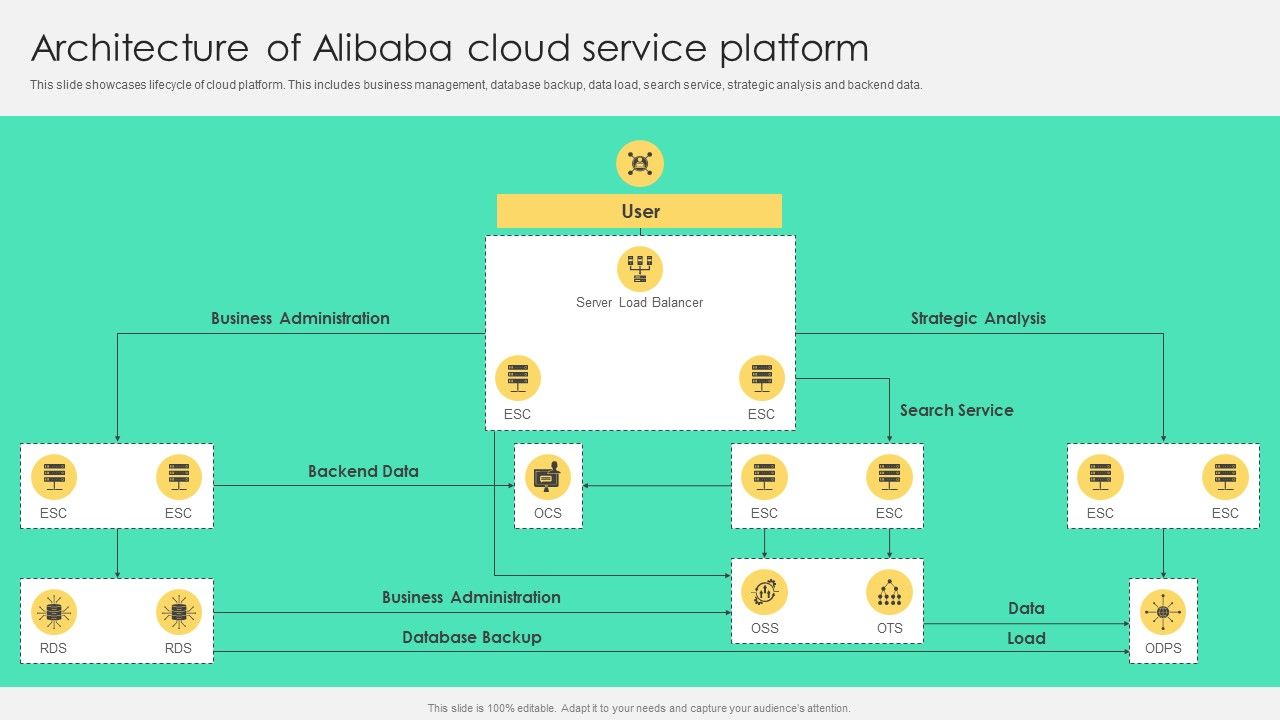 Architecture of Alibaba cloud service platform

This slide showcases lifecycle of cloud platform. This includes business management, database backup, data load, search service, strategic analysis and backend data.

User

Server Load Balancer

ESC

ESC

Business Administration

Strategic Analysis

Search Service

ESC

ESC

Backend Data

OCS

ESC

ESC

ESC

ESC

RDS

RDS

Business Administration

Database Backup

OSS

OTS

Data

Load

ODPS

This slide is 100% editable. Adapt it to your needs and capture your audience's attention.